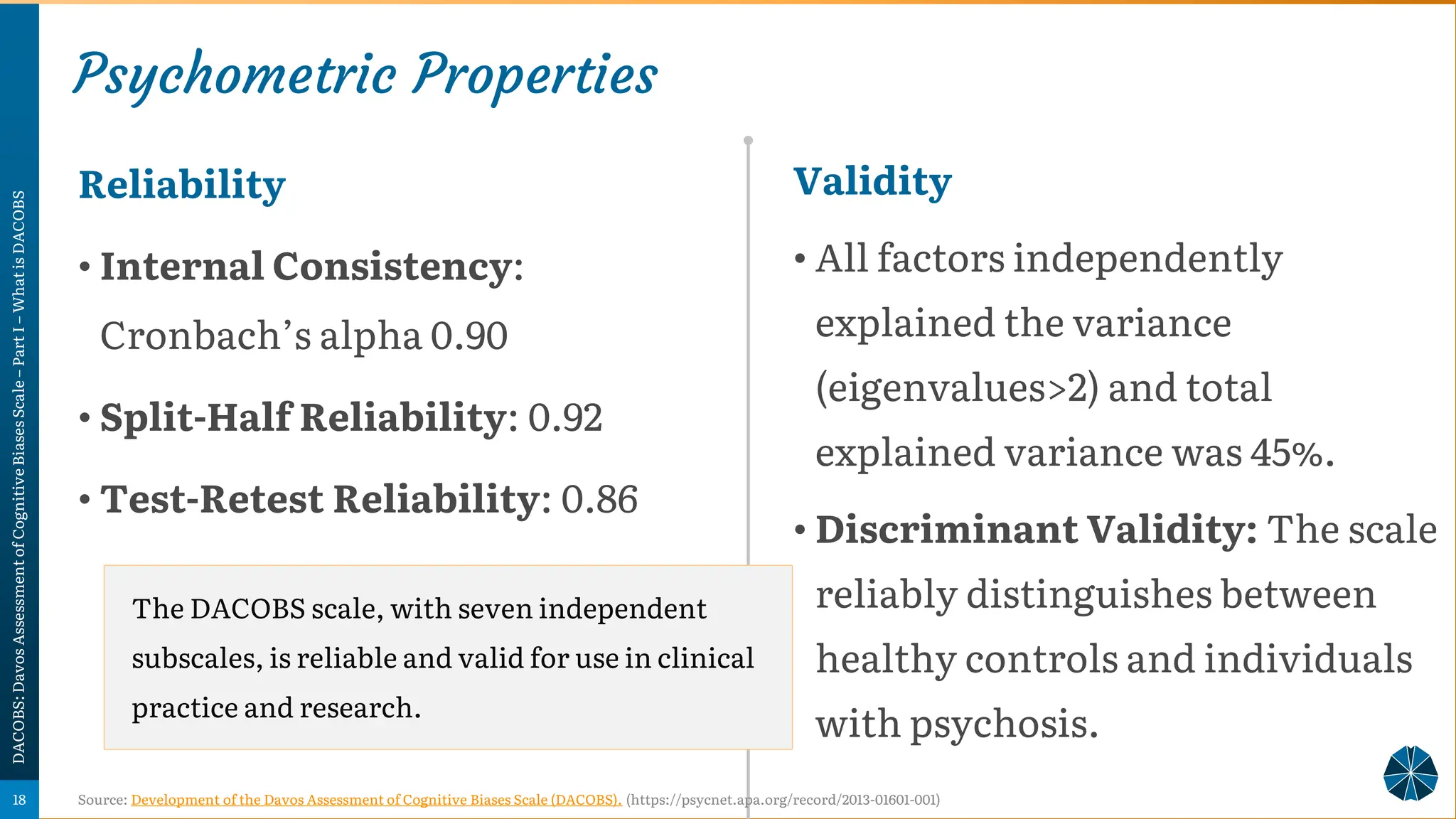 DACOBS: Davos Assessment of Cognitive Biases Scale – Part I – What is DACOBS

Psychometric Properties

Reliability

• Internal Consistency: Cronbach's alpha 0.90

• Split-Half Reliability: 0.92

• Test-Retest Reliability: 0.86

The DACOBS scale, with seven independent subscales, is reliable and valid for use in clinical practice and research.

Validity

• All factors independently explained the variance (eigenvalues>2) and total explained variance was 45%.

• Discriminant Validity: The scale reliably distinguishes between healthy controls and individuals with psychosis.

18

Source: Development of the Davos Assessment of Cognitive Biases Scale (DACOBS). (https://psycnet.apa.org/record/2013-01601-001)